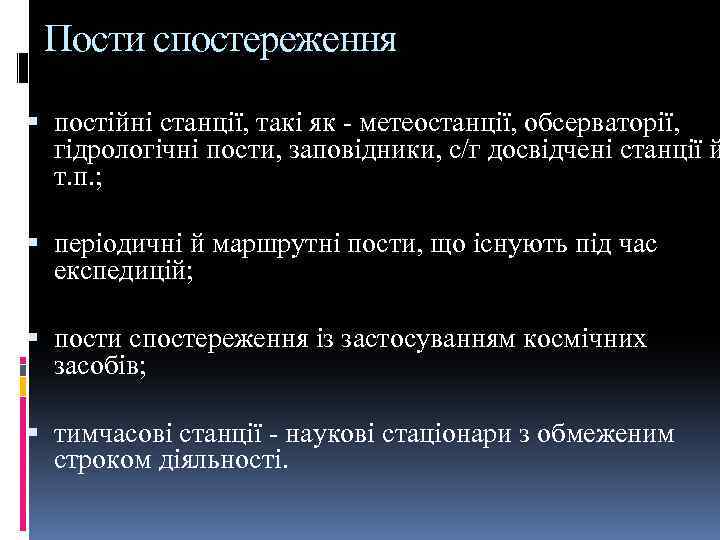 Пости спостереження

постійні станції, такі як - метеостанції, обсерваторії, гідрологічні пости, заповідники, с/г досвідчені станції й т.п.;

періодичні й маршрутні пости, що існують під час експедицій;

пости спостереження із застосуванням космічних засобів;

тимчасові станції - наукові стаціонари з обмеженим строком діяльності.